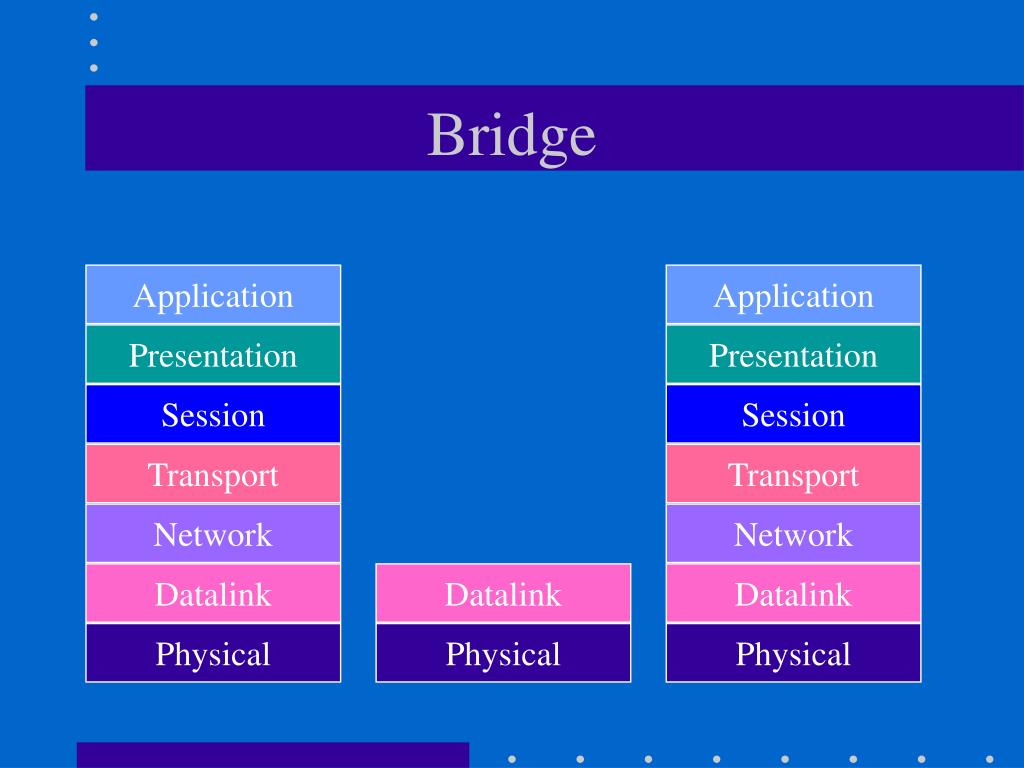 Bridge

Application
Presentation
Session
Transport
Network
Datalink
Physical

Datalink
Physical

Application
Presentation
Session
Transport
Network
Datalink
Physical